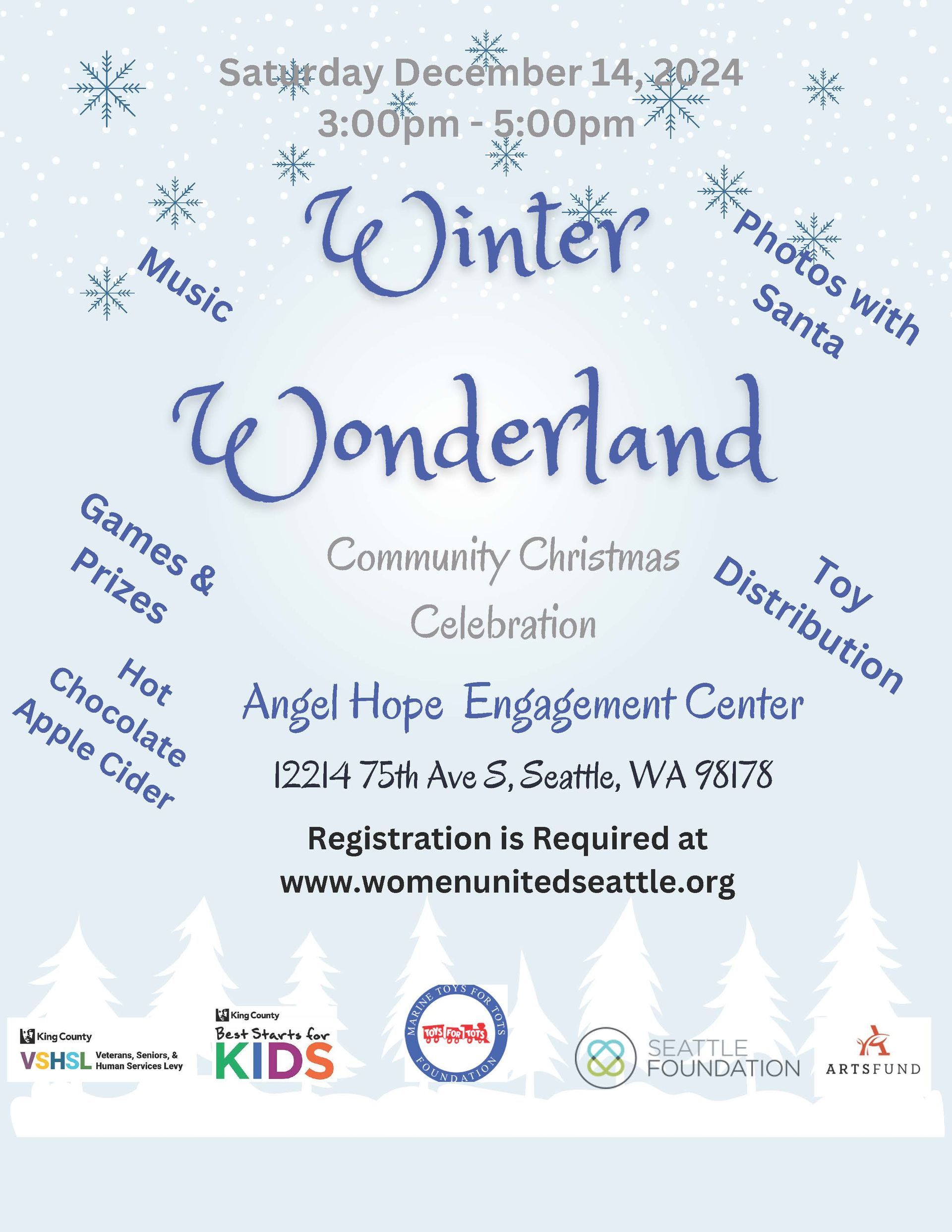 Saturday December 14, 2024
3:00pm - 5:00pm

Music

Winter

Photos with Santa

Wonderland

Games & Prizes

Community Christmas Celebration

Toy Distribution

Hot Chocolate Apple Cider

Angel Hope Engagement Center

12214 75th Ave S, Seattle, WA 98178

Registration is Required at
www.womenunitedseattle.org

King County
VSHSL Veterans, Seniors, & Human Services Levy

King County
Best Starts for KIDS

MARINE TOYS FOR TOTS FOUNDATION
TOYS FOR TOTS

SEATTLE FOUNDATION

ARTSFUND